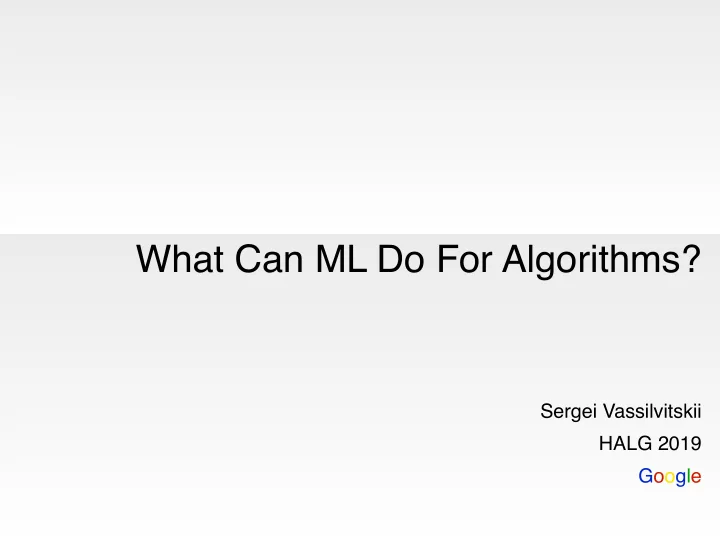 What Can ML Do For Algorithms?

Sergei Vassilvitskii

HALG 2019

Google